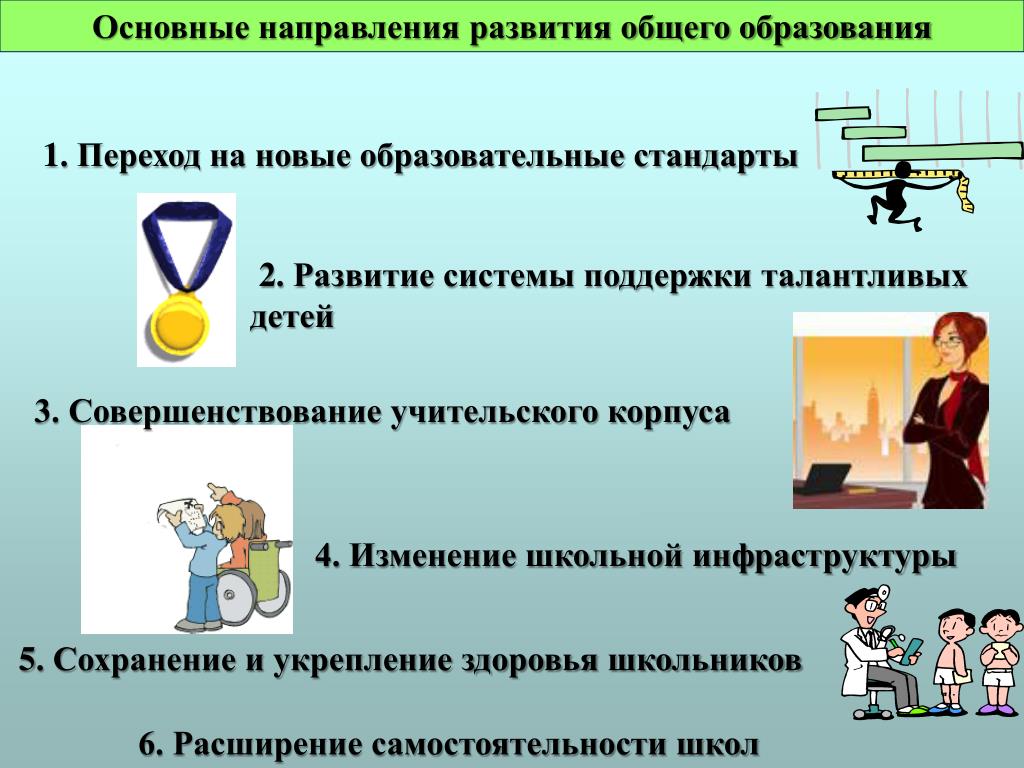 Основные направления развития общего образования

1. Переход на новые образовательные стандарты

2. Развитие системы поддержки талантливых детей

3. Совершенствование учительского корпуса

4. Изменение школьной инфраструктуры

5. Сохранение и укрепление здоровья школьников

6. Расширение самостоятельности школ